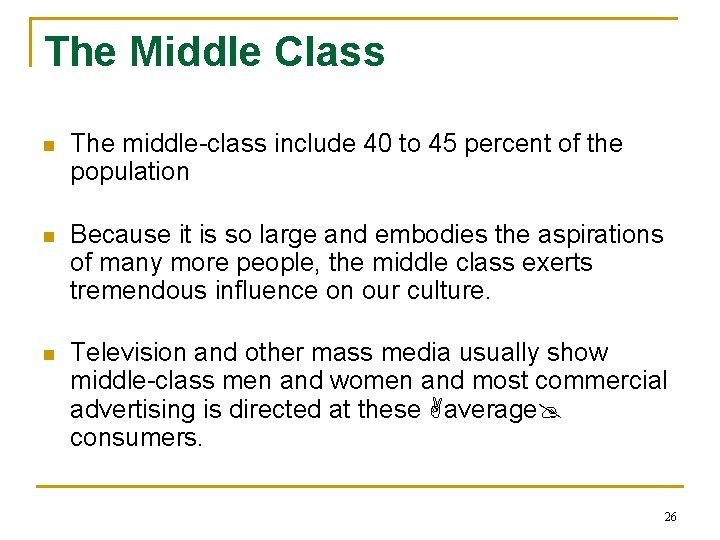 The Middle Class

The middle-class include 40 to 45 percent of the population

Because it is so large and embodies the aspirations of many more people, the middle class exerts tremendous influence on our culture.

Television and other mass media usually show middle-class men and women and most commercial advertising is directed at these ✌average✍ consumers.

26